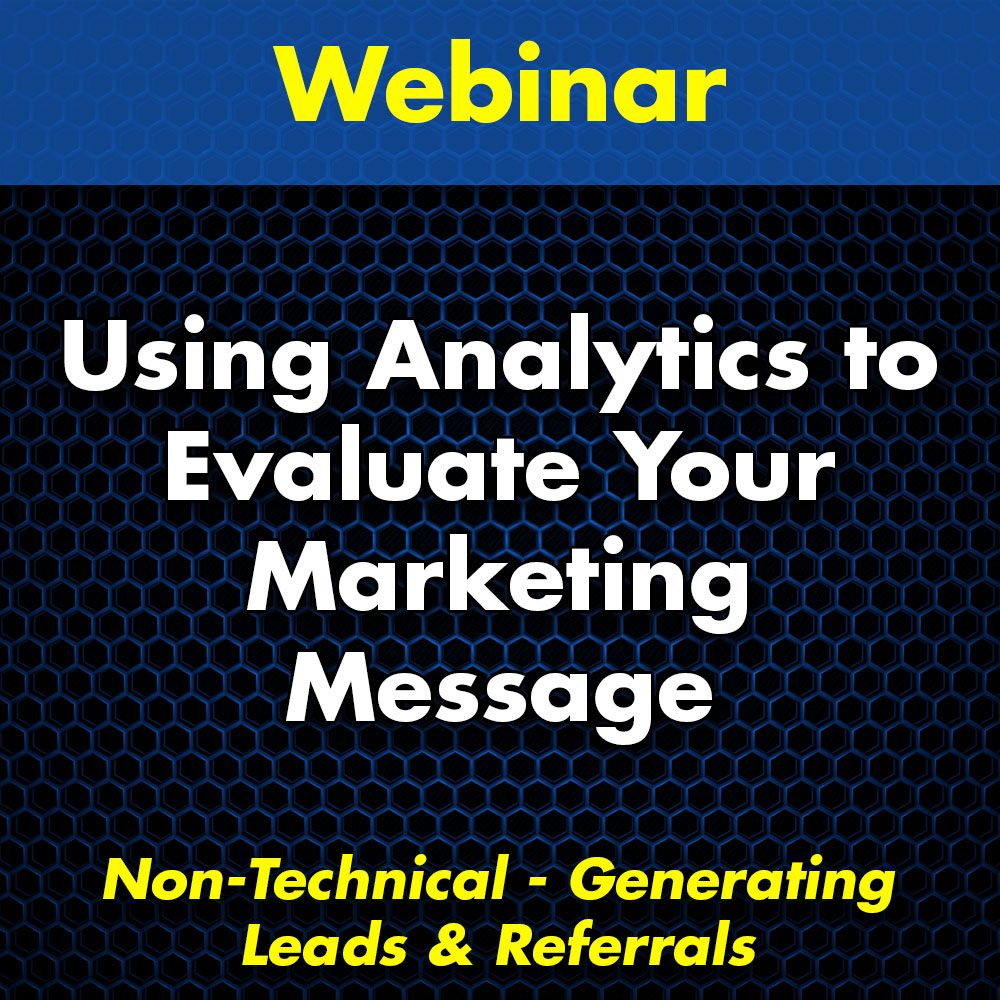 Webinar

Using Analytics to Evaluate Your Marketing Message

Non-Technical - Generating Leads & Referrals